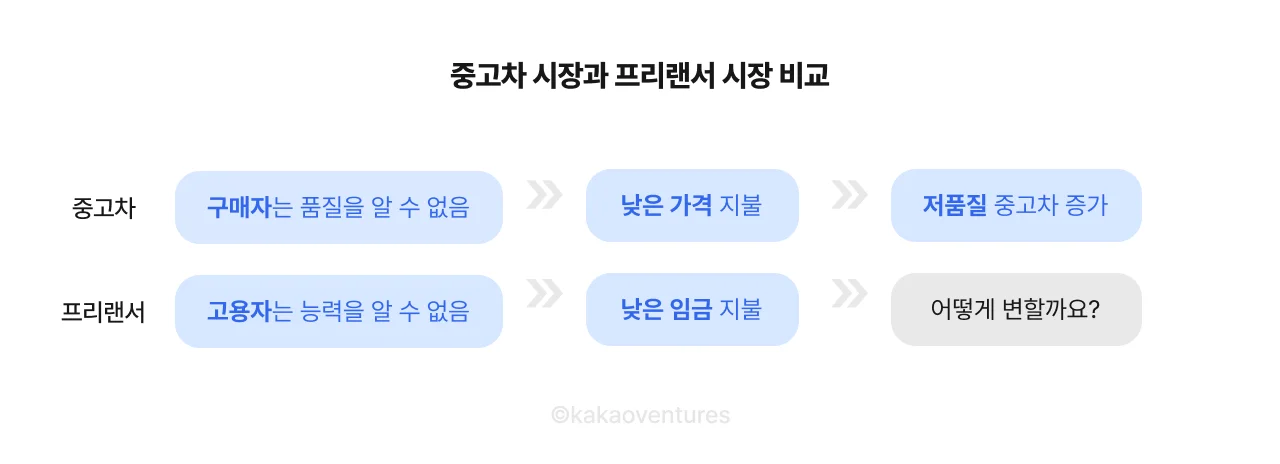 중고차 시장과 프리랜서 시장 비교

중고차 구매자는 품질을 알 수 없음 낮은 가격 지불 저품질 중고차 증가

프리랜서 고용자는 능력을 알 수 없음 낮은 임금 지불 어떻게 변할까요?

©kakaoventures